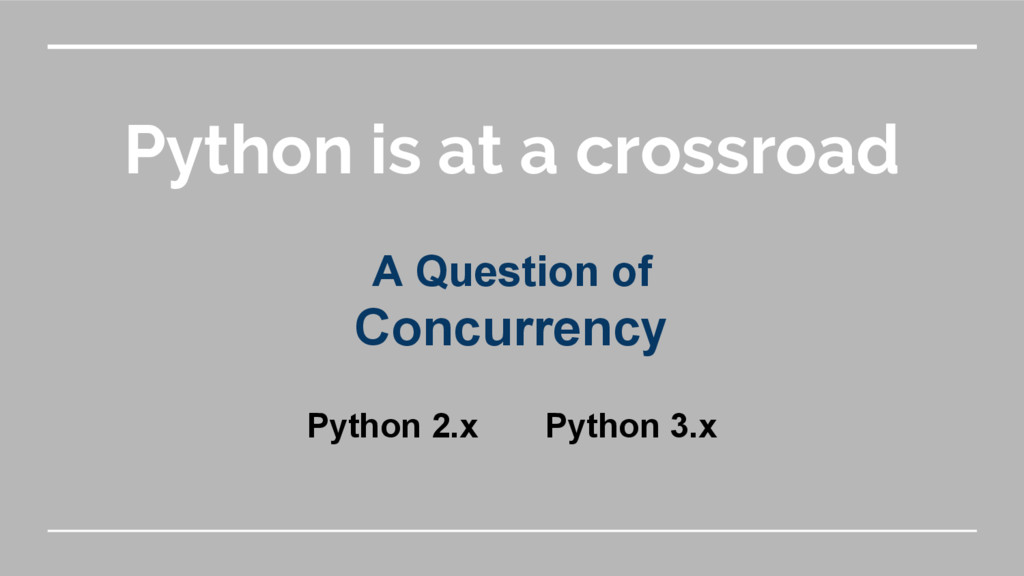 Python is at a crossroad

A Question of Concurrency

Python 2.x Python 3.x